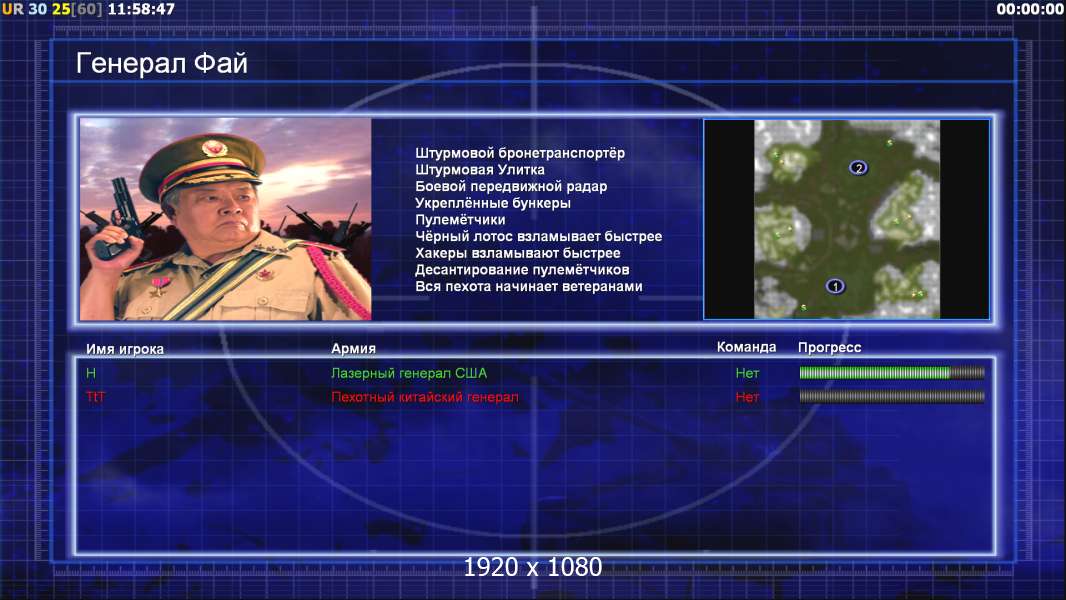 UR 30 25[60] 11:58:47

00:00:00

Генерал Фай

Штурмовой бронетранспортёр
Штурмовая Улитка
Боевой передвижной радар
Укреплённые бункеры
Пулемётчики
Чёрный лотос взламывает быстрее
Хакеры взламывают быстрее
Десантирование пулемётчиков
Вся пехота начинает ветеранами

2

1

| Имя игрока | Армия | Команда | Прогресс |
|---|---|---|---|
| H | Лазерный генерал США | Нет | |
| TtT | Пехотный китайский генерал | Нет | |

1920 x 1080